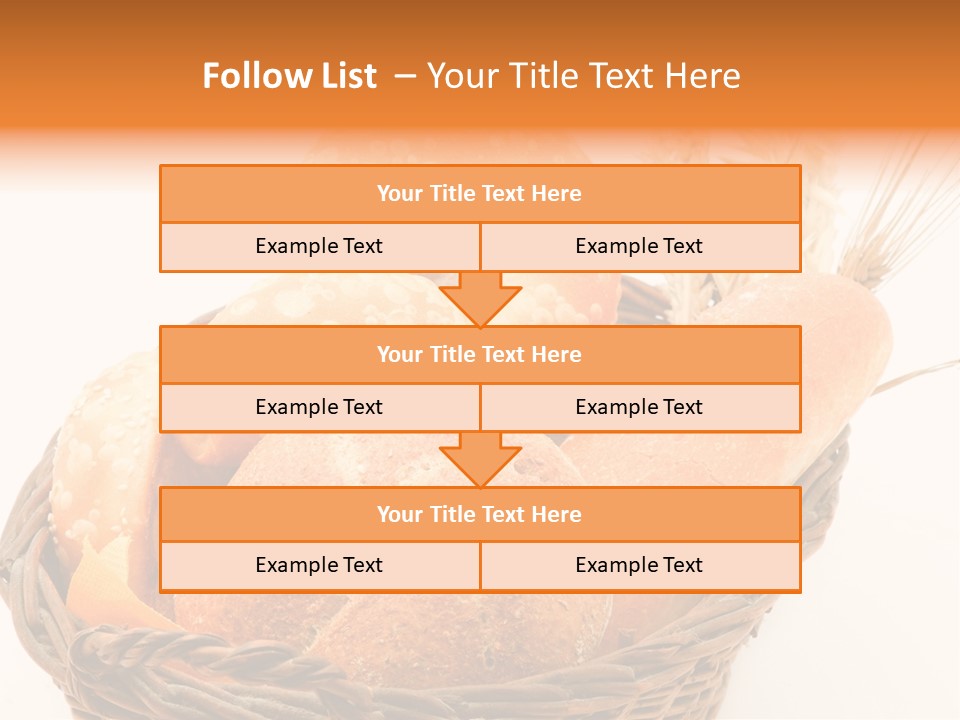 Follow List – Your Title Text Here

Your Title Text Here

Example Text

Example Text

Your Title Text Here

Example Text

Example Text

Your Title Text Here

Example Text

Example Text